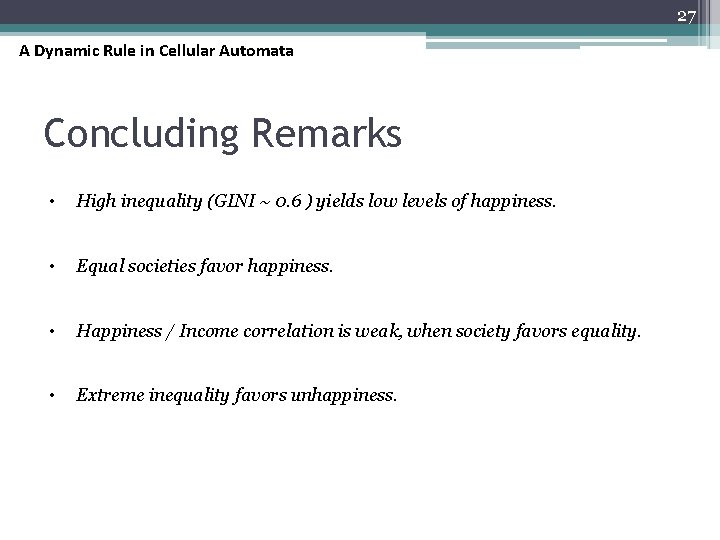 27

A Dynamic Rule in Cellular Automata

Concluding Remarks

• High inequality (GINI ~ 0.6 ) yields low levels of happiness.

• Equal societies favor happiness.

• Happiness / Income correlation is weak, when society favors equality.

• Extreme inequality favors unhappiness.